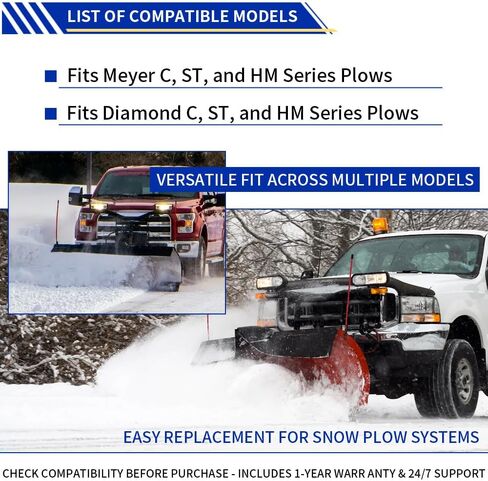 LIST OF COMPATIBLE MODELS

Fits Meyer C, ST, and HM Series Plows

Fits Diamond C, ST, and HM Series Plows

VERSATILE FIT ACROSS MULTIPLE MODELS

EASY REPLACEMENT FOR SNOW PLOW SYSTEMS

CHECK COMPATIBILITY BEFORE PURCHASE - INCLUDES 1-YEAR WARR ANTY & 24/7 SUPPORT